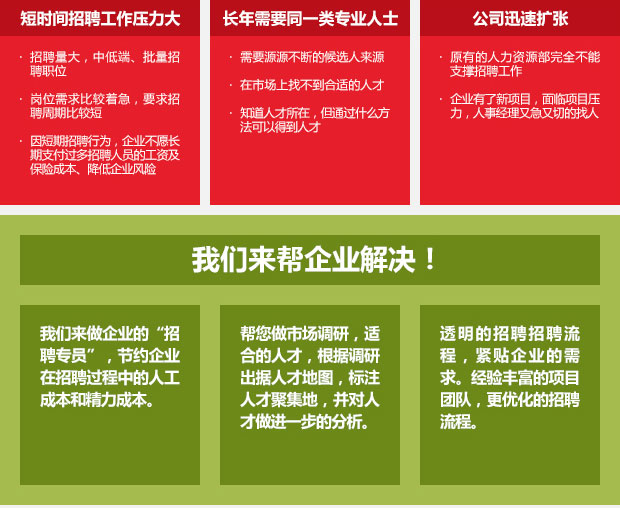 短时间招聘工作压力大

· 招聘量大，中低端、批量招聘职位

· 岗位需求比较着急，要求招聘周期比较短

· 因短期招聘行为，企业不愿长期支付过多招聘人员的工资及保险成本、降低企业风险

长年需要同一类专业人士

· 需要源源不断的候选人来源

· 在市场上找不到合适的人才

· 知道人才所在，但通过什么方法可以得到人才

公司迅速扩张

· 原有的人力资源部完全不能支撑招聘工作

· 企业有了新项目，面临项目压力，人事经理又急又切的找人

我们来帮企业解决！

我们来做企业的“招聘专员”，节约企业在招聘过程中的人工成本和精力成本。

帮您做市场调研，适合的人才，根据调研出据人才地图，标注人才聚集地，并对人才做进一步的分析。

透明的招聘招聘流程，紧贴企业的需求。经验丰富的项目团队，更优化的招聘流程。